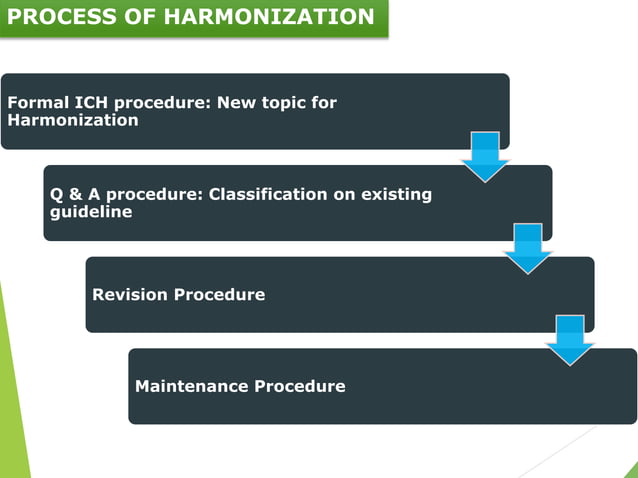 PROCESS OF HARMONIZATION

Formal ICH procedure: New topic for Harmonization

Q & A procedure: Classification on existing guideline

Revision Procedure

Maintenance Procedure